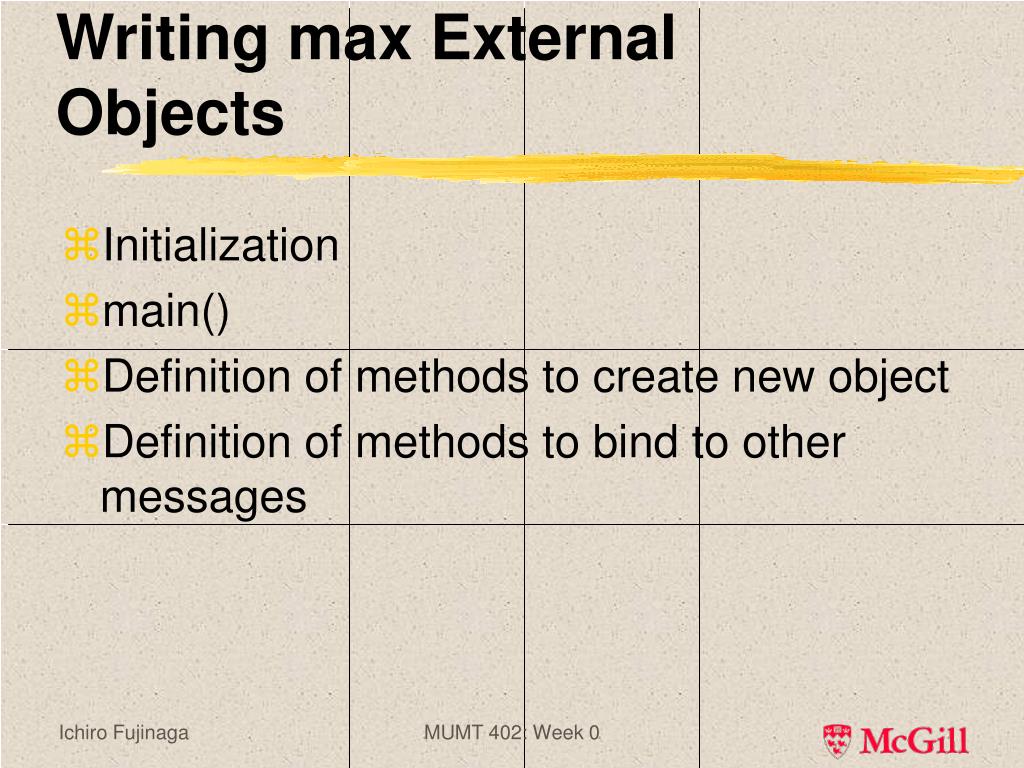 Writing max External Objects

⌘Initialization
⌘main()
⌘Definition of methods to create new object
⌘Definition of methods to bind to other messages

Ichiro Fujinaga

MUMT 402: Week 0

McGill